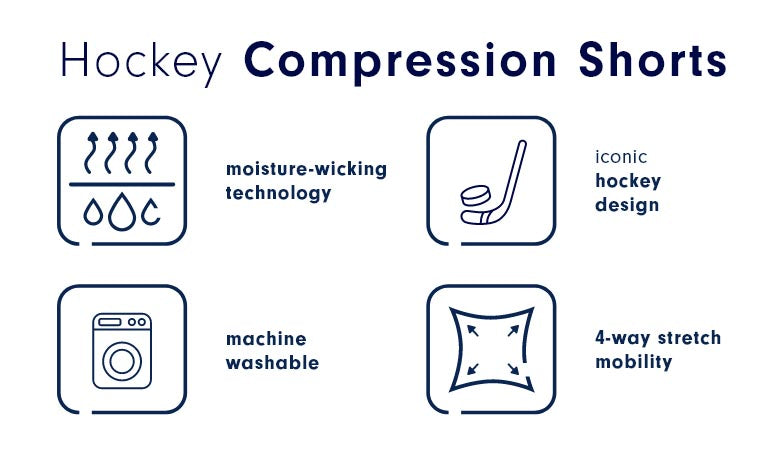 Hockey Compression Shorts

moisture-wicking technology

iconic hockey design

machine washable

4-way stretch mobility